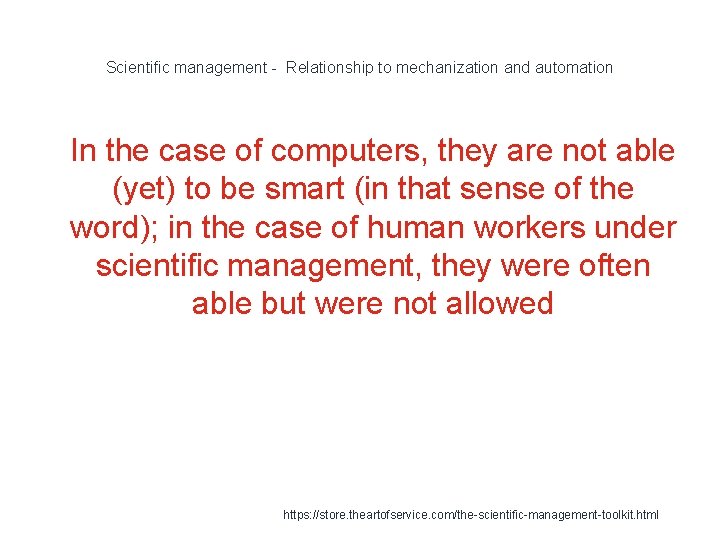 Scientific management - Relationship to mechanization and automation

In the case of computers, they are not able (yet) to be smart (in that sense of the word); in the case of human workers under scientific management, they were often able but were not allowed

https://store.theartofservice.com/the-scientific-management-toolkit.html